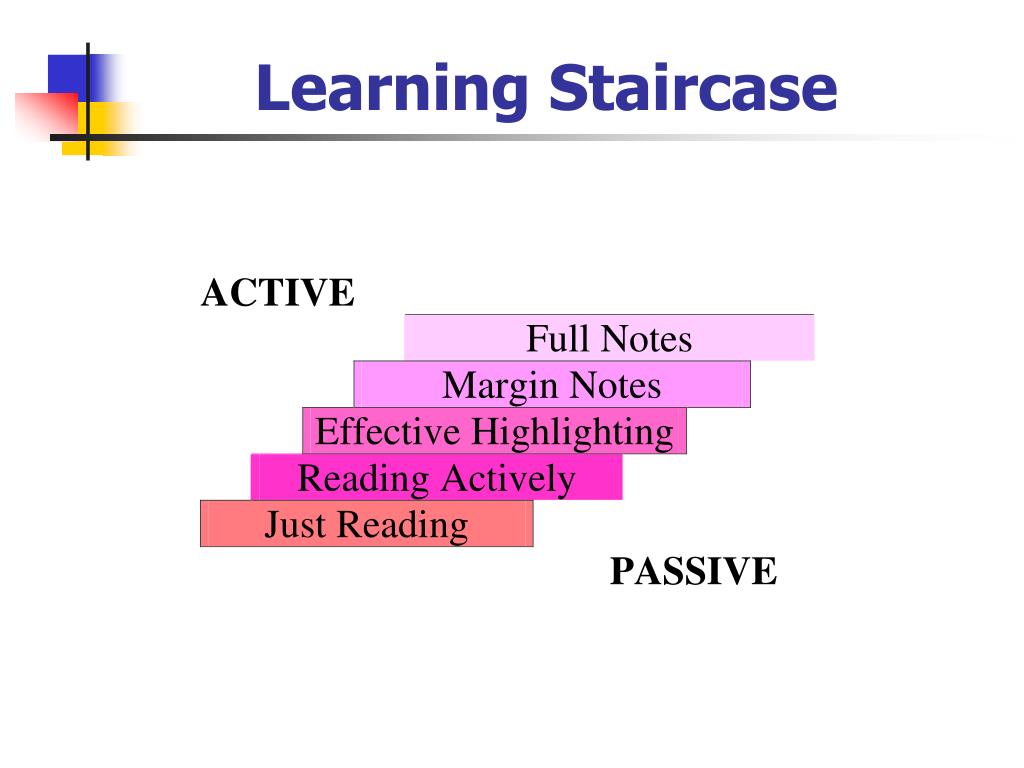 Learning Staircase

ACTIVE

Full Notes

Margin Notes

Effective Highlighting

Reading Actively

Just Reading

PASSIVE